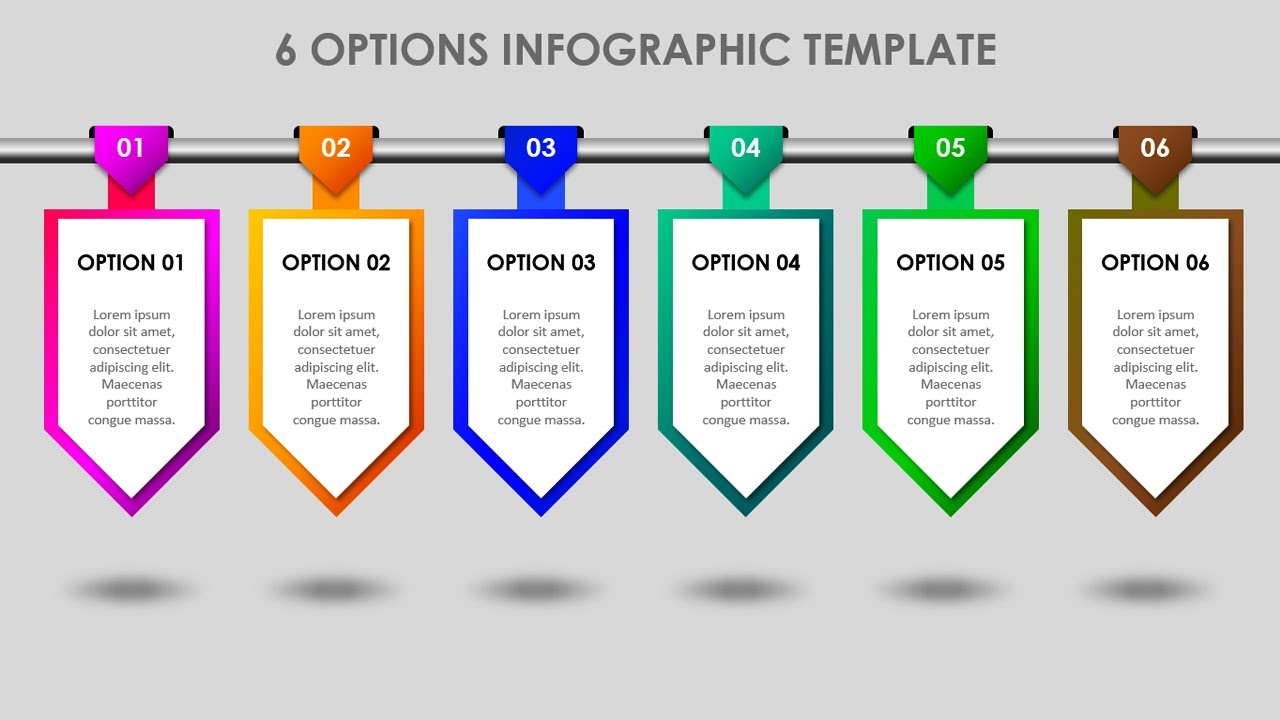 6 OPTIONS INFOGRAPHIC TEMPLATE

01

OPTION 01

Lorem ipsum dolor sit amet, consectetuer adipiscing elit. Maecenas porttitor congue massa.

02

OPTION 02

Lorem ipsum dolor sit amet, consectetuer adipiscing elit. Maecenas porttitor congue massa.

03

OPTION 03

Lorem ipsum dolor sit amet, consectetuer adipiscing elit. Maecenas porttitor congue massa.

04

OPTION 04

Lorem ipsum dolor sit amet, consectetuer adipiscing elit. Maecenas porttitor congue massa.

05

OPTION 05

Lorem ipsum dolor sit amet, consectetuer adipiscing elit. Maecenas porttitor congue massa.

06

OPTION 06

Lorem ipsum dolor sit amet, consectetuer adipiscing elit. Maecenas porttitor congue massa.